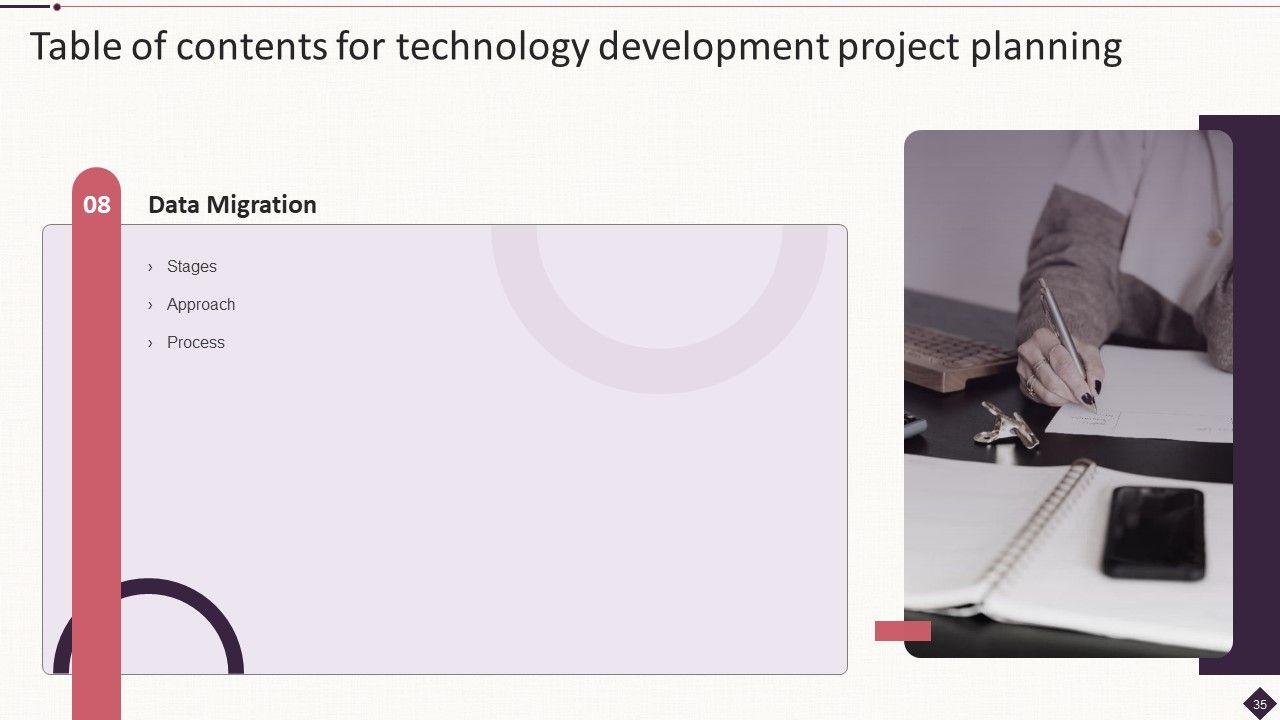 Table of contents for technology development project planning

08 Data Migration

› Stages
› Approach
› Process

35